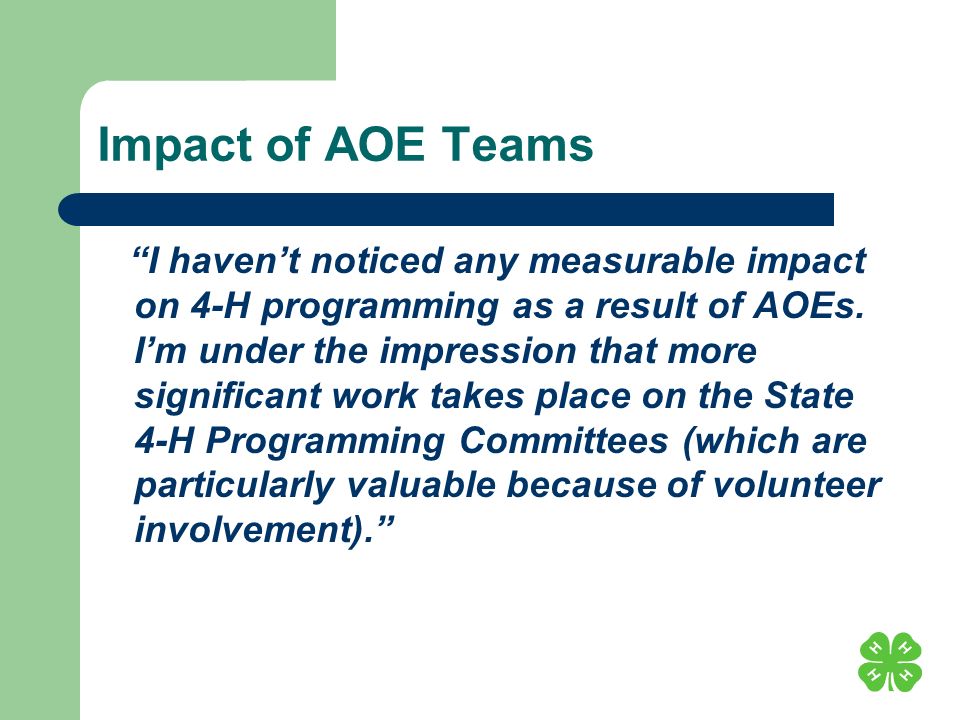 Impact of AOE Teams

“I haven’t noticed any measurable impact on 4-H programming as a result of AOEs. I’m under the impression that more significant work takes place on the State 4-H Programming Committees (which are particularly valuable because of volunteer involvement).”

H H H H